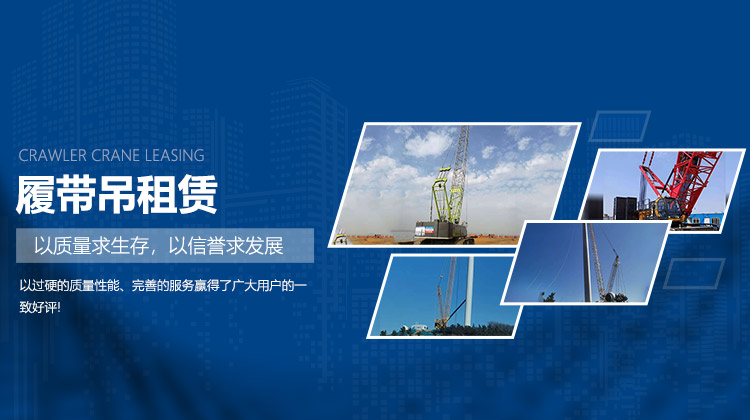 CRAWLER CRANE LEASING

履带吊租赁

以质量求生存，以信誉求发展

以过硬的质量性能、完善的服务赢得了广大用户的一致好评!